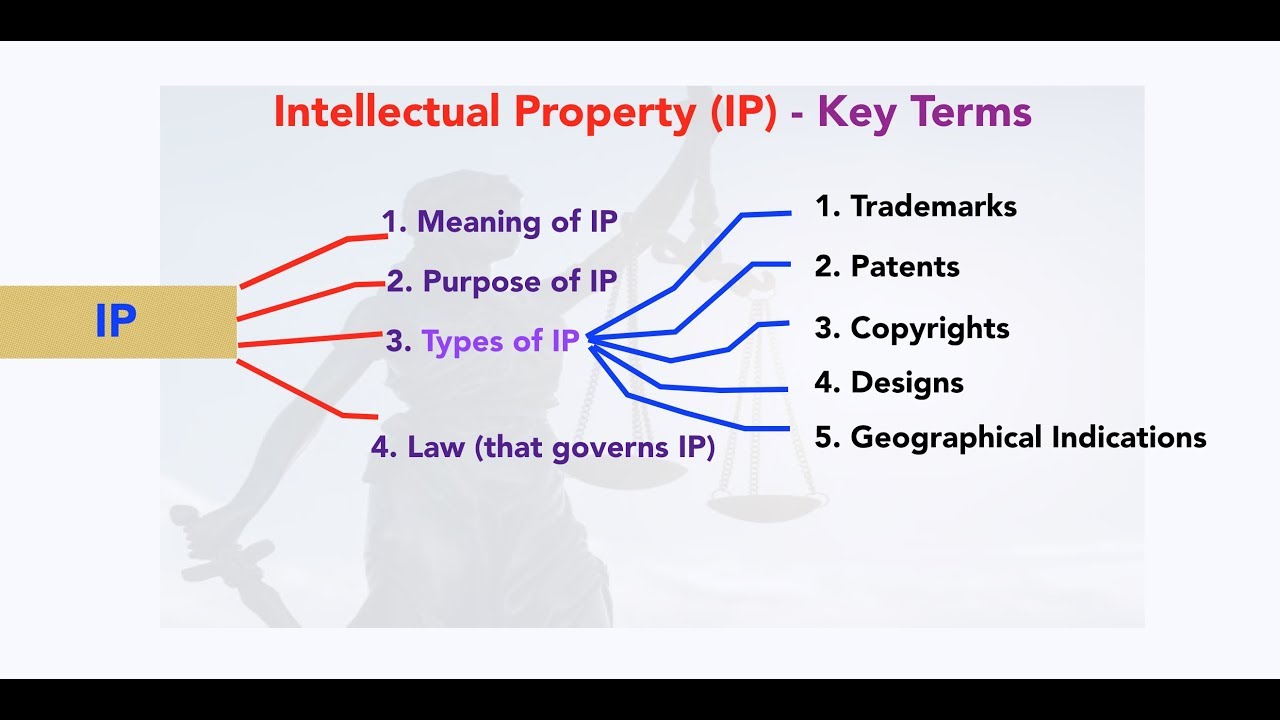 Intellectual Property (IP) - Key Terms

IP

1. Meaning of IP
2. Purpose of IP
3. Types of IP
4. Law (that governs IP)

1. Trademarks
2. Patents
3. Copyrights
4. Designs
5. Geographical Indications